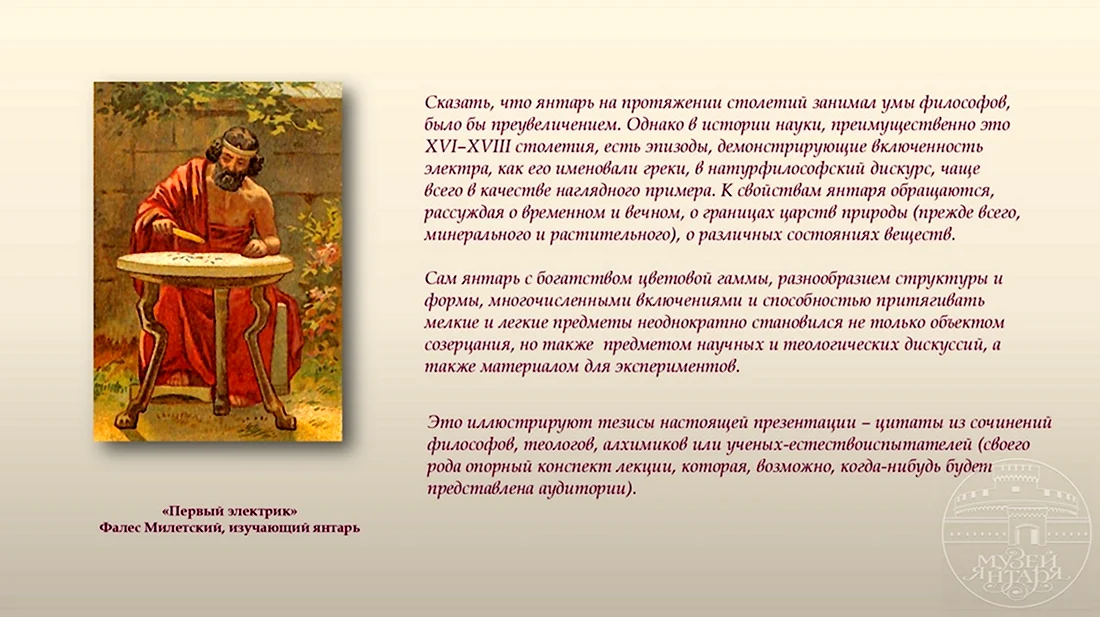 «Первый электрик»
Фалес Милетский, изучающий янтарь

Сказать, что янтарь на протяжении столетий занимал умы философов, было бы преувеличением. Однако в истории науки, преимущественно это XVI–XVIII столетия, есть эпизоды, демонстрирующие включенность электра, как его именовали греки, в натурфилософский дискурс, чаще всего в качестве наглядного примера. К свойствам янтаря обращаются, рассуждая о временном и вечном, о границах царств природы (прежде всего, минерального и растительного), о различных состояниях веществ.

Сам янтарь с богатством цветовой гаммы, разнообразием структуры и формы, многочисленными включениями и способностью притягивать мелкие и легкие предметы неоднократно становился не только объектом созерцания, но также предметом научных и теологических дискуссий, а также материалом для экспериментов.

Это иллюстрируют тезисы настоящей презентации – цитаты из сочинений философов, теологов, алхимиков или ученых-естествоиспытателей (своего рода опорный конспект лекции, которая, возможно, когда-нибудь будет представлена аудитории).

МУЗЕЙ ЯНТАРЯ